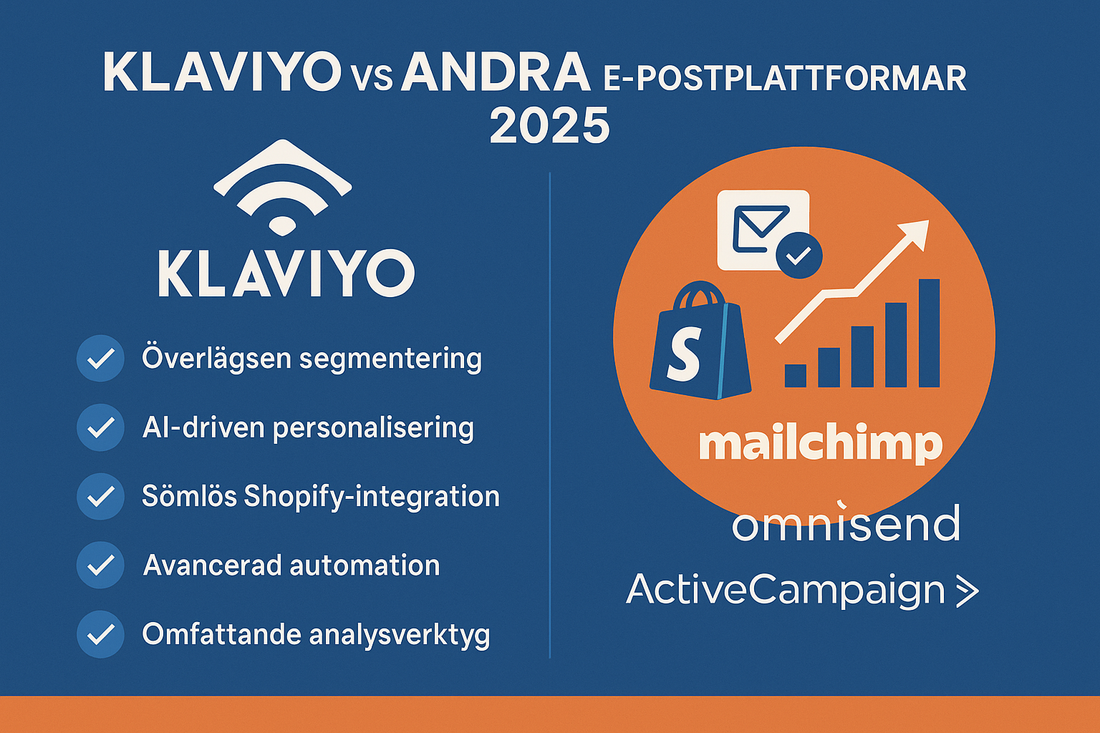 KLAVIYO VS ANDRA E-POSTPLATTFORMAR 2025

KLAVIYO

Överlägsen segmentering

AI-driven personalisering

Sömlös Shopify-integration

Avancerad automation

Omfattande analysverktyg

S

mailchimp

omnisend

ActiveCampaign >